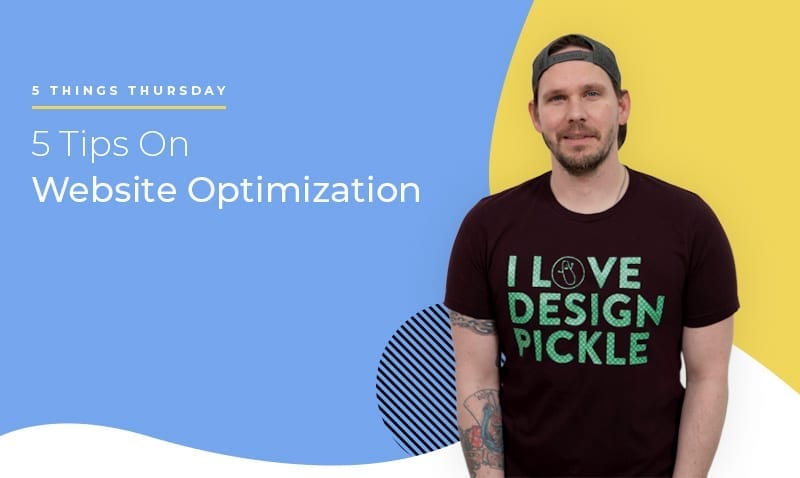 5 THINGS THURSDAY

5 Tips On
Website Optimization

I LOVE
DESIGN
PICKLE